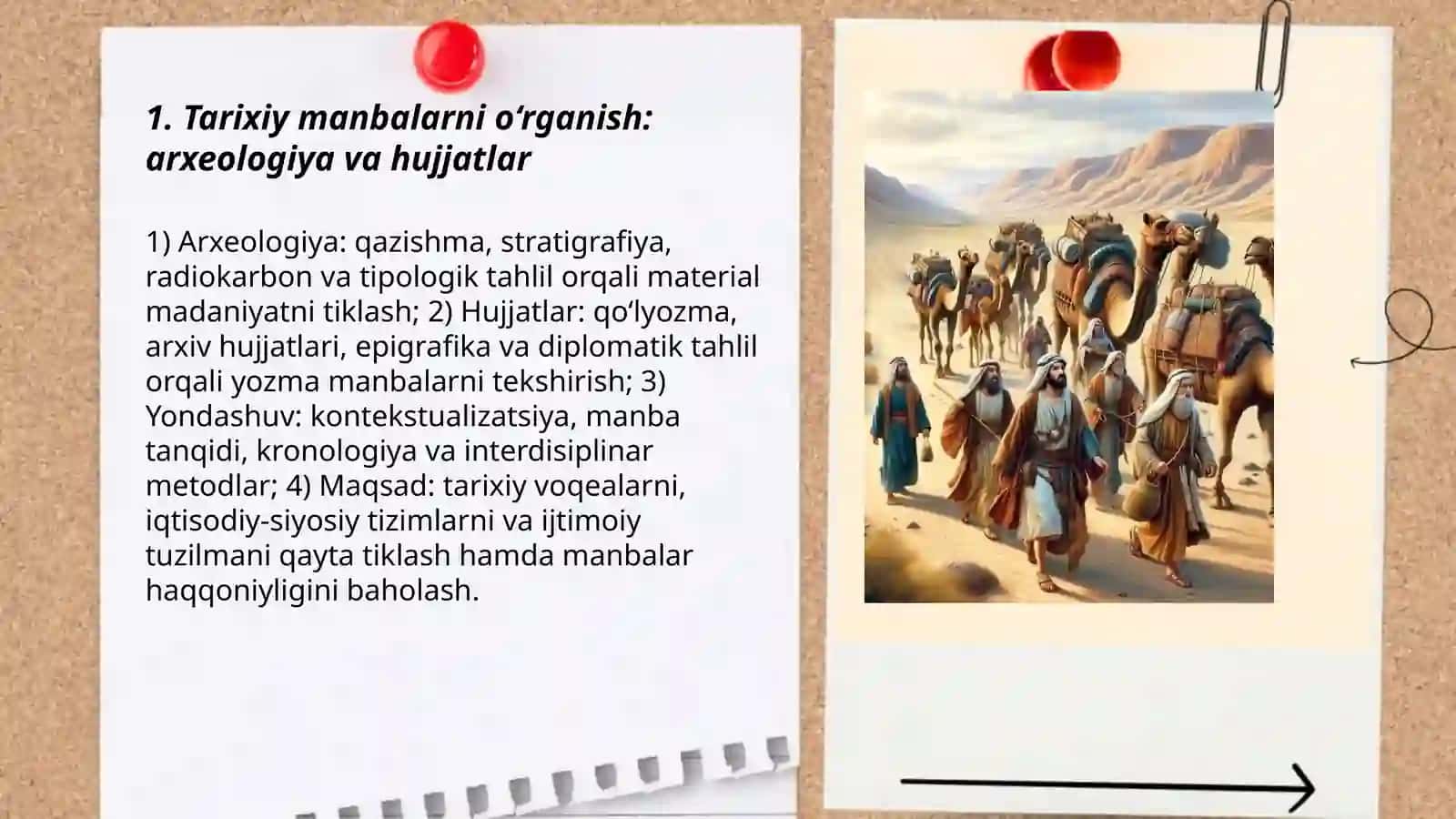 1. Tarixiy manbalarni o‘rganish: arxeologiya va hujjatlar

1) Arxeologiya: qazishma, stratigrafiya, radiokarbon va tipologik tahlil orqali material madaniyatni tiklash; 2) Hujjatlar: qo‘lyozma, arxiv hujjatlari, epigrafika va diplomatik tahlil orqali yozma manbalarni tekshirish; 3) Yondashuv: kontekstualizatsiya, manba tanqidi, kronologiya va interdisiplinar metodlar; 4) Maqsad: tarixiy voqealarni, iqtisodiy-siyosiy tizimlarni va ijtimoiy tuzilmani qayta tiklash hamda manbalar haqqoniyligini baholash.